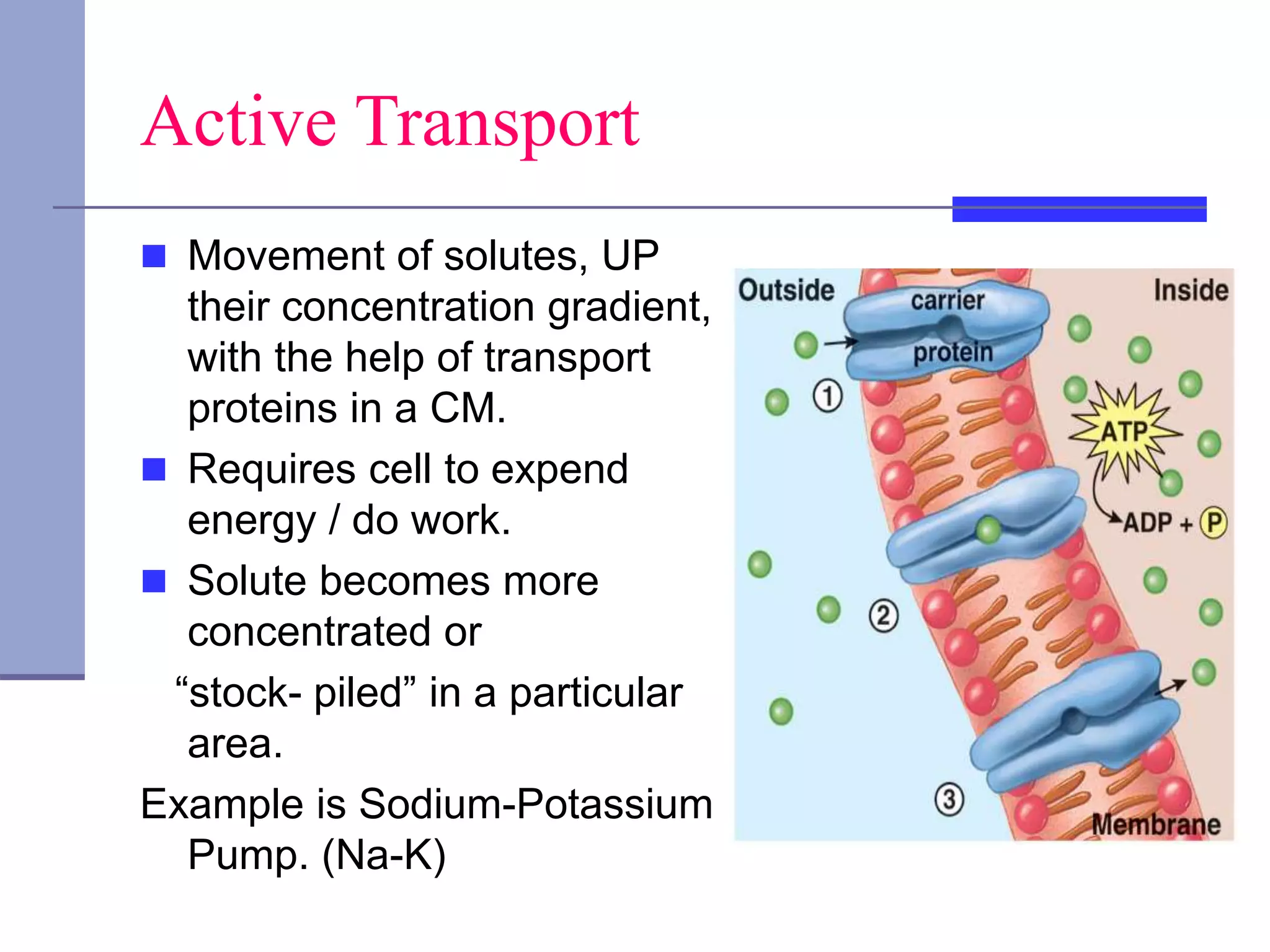 Active Transport

Movement of solutes, UP their concentration gradient, with the help of transport proteins in a CM.

Requires cell to expend energy / do work.

Solute becomes more concentrated or

“stock- piled” in a particular area.

Example is Sodium-Potassium Pump. (Na-K)

Outside

carrier

protein

Inside

1

ATP

ADP + P

2

3

Membrane